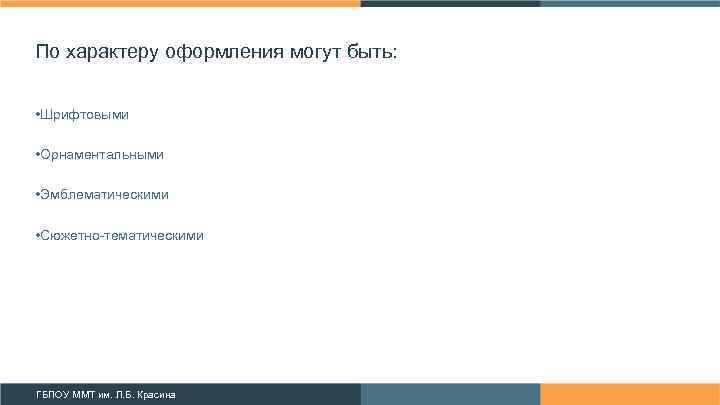 По характеру оформления могут быть:

•Шрифтовыми

•Орнаментальными

•Эмблематическими

•Сюжетно-тематическими

ГБПОУ ММТ им. Л.Б. Красина